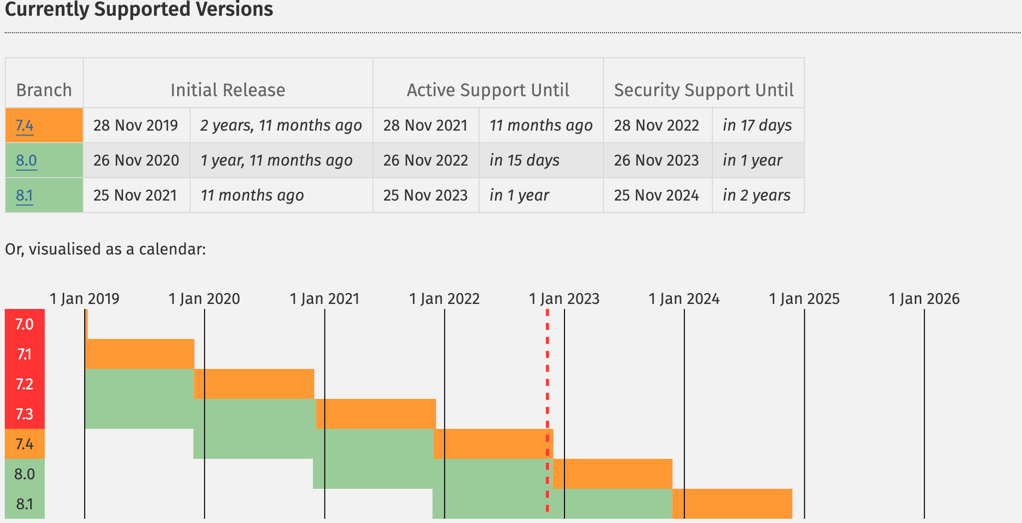 Currently Supported Versions

| Branch | Initial Release | | Active Support Until | | Security Support Until | |
|---|---|---|---|---|---|---|
| 7.4 | 28 Nov 2019 | 2 years, 11 months ago | 28 Nov 2021 | 11 months ago | 28 Nov 2022 | in 17 days |
| 8.0 | 26 Nov 2020 | 1 year, 11 months ago | 26 Nov 2022 | in 15 days | 26 Nov 2023 | in 1 year |
| 8.1 | 25 Nov 2021 | 11 months ago | 25 Nov 2023 | in 1 year | 25 Nov 2024 | in 2 years |

Or, visualised as a calendar:

1 Jan 2019 1 Jan 2020 1 Jan 2021 1 Jan 2022 1 Jan 2023 1 Jan 2024 1 Jan 2025 1 Jan 2026

7.0
7.1
7.2
7.3
7.4
8.0
8.1